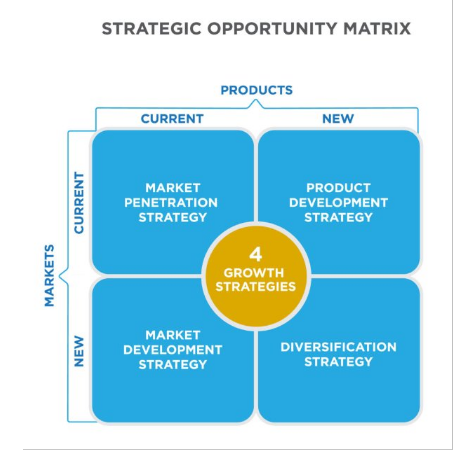 STRATEGIC OPPORTUNITY MATRIX

PRODUCTS

CURRENT

NEW

MARKETS

CURRENT

NEW

MARKET PENETRATION STRATEGY

PRODUCT DEVELOPMENT STRATEGY

4 GROWTH STRATEGIES

MARKET DEVELOPMENT STRATEGY

DIVERSIFICATION STRATEGY